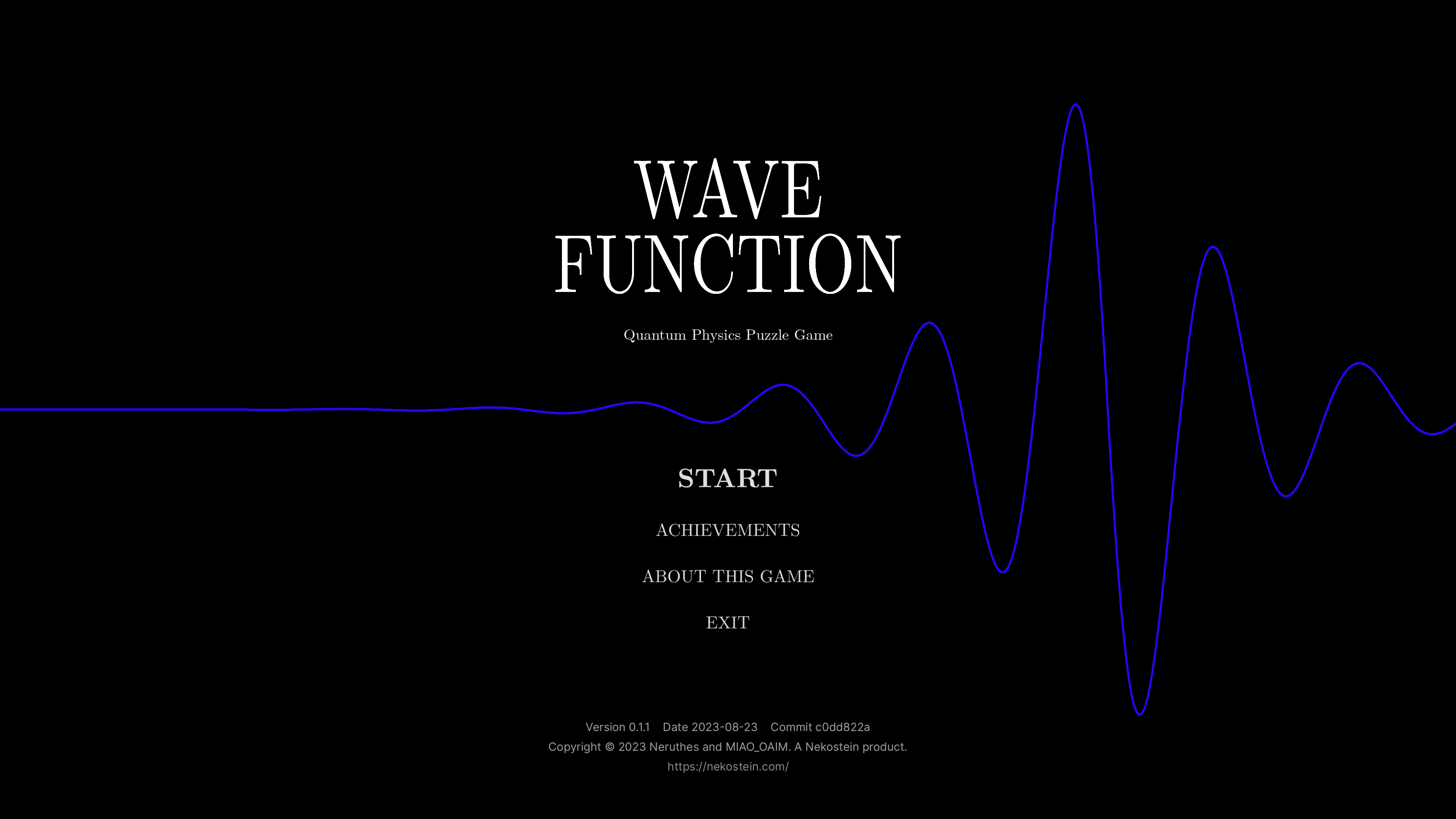 WAVE FUNCTION

Quantum Physics Puzzle Game

START

ACHIEVEMENTS

ABOUT THIS GAME

EXIT

Version 0.1.1 Date 2023-08-23 Commit c0dd822a
Copyright © 2023 Neruthes and MIAO_OAIM. A Nekostein product.
https://nekostein.com/